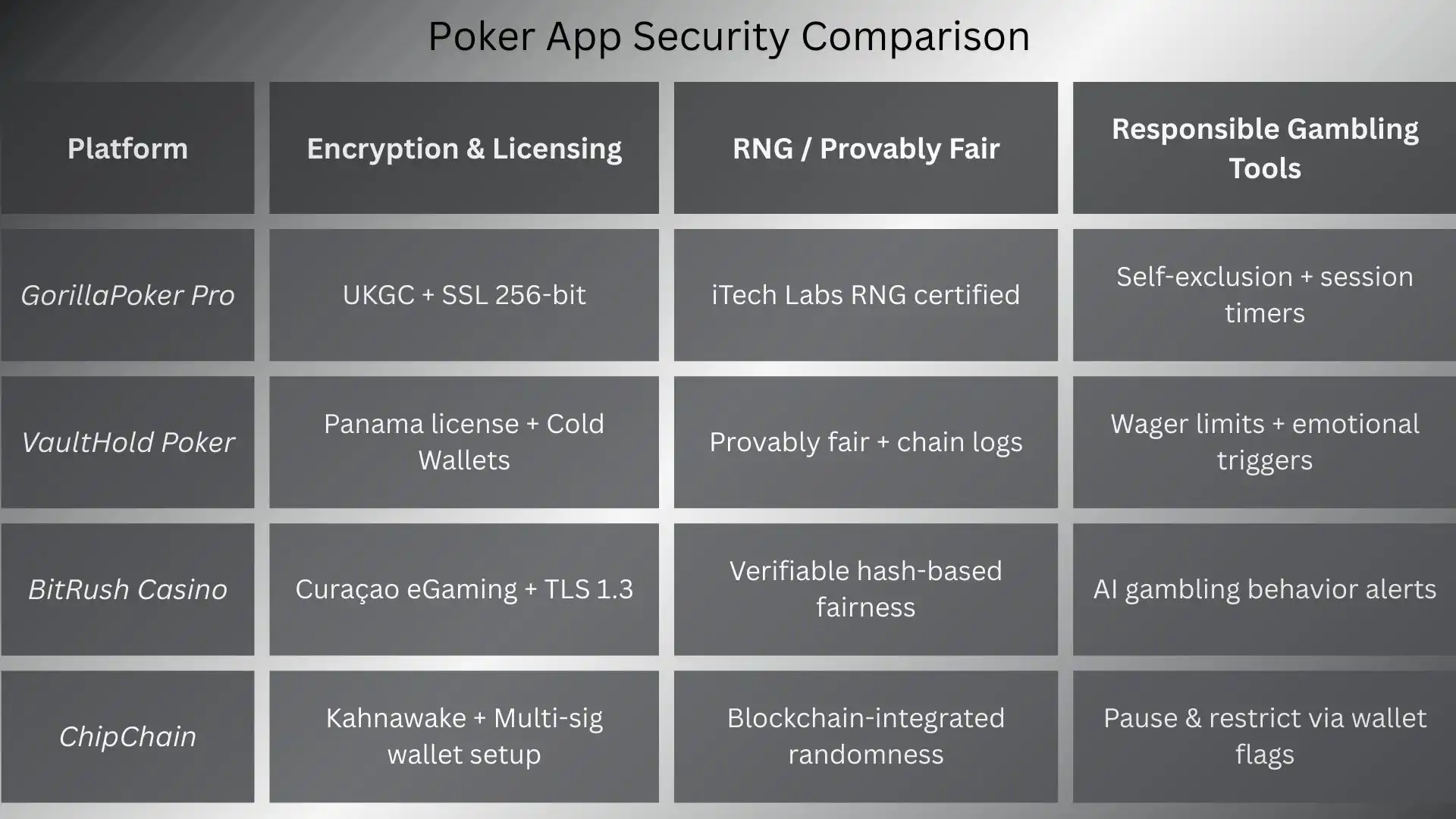 Poker App Security Comparison

| Platform | Encryption & Licensing | RNG / Provably Fair | Responsible Gambling Tools |
|---|---|---|---|
| GorillaPoker Pro | UKGC + SSL 256-bit | iTech Labs RNG certified | Self-exclusion + session timers |
| VaultHold Poker | Panama license + Cold Wallets | Provably fair + chain logs | Wager limits + emotional triggers |
| BitRush Casino | Curaçao eGaming + TLS 1.3 | Verifiable hash-based fairness | AI gambling behavior alerts |
| ChipChain | Kahnawake + Multi-sig wallet setup | Blockchain-integrated randomness | Pause & restrict via wallet flags |